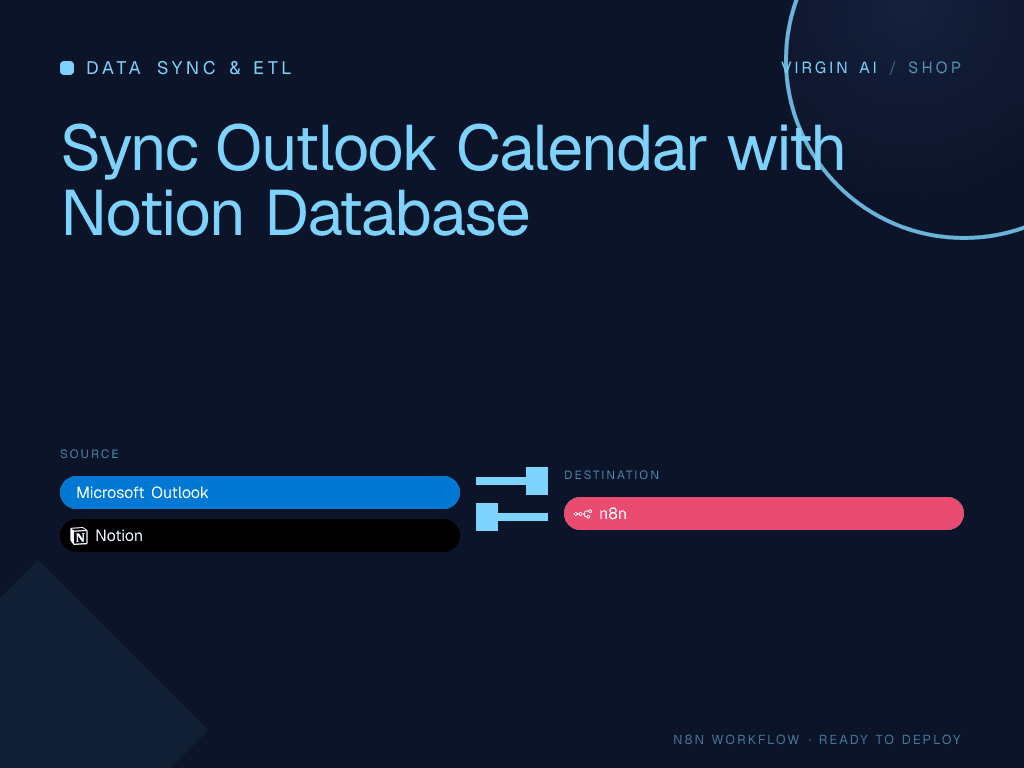 DATA SYNC & ETL

VIRGIN AI / SHOP

Sync Outlook Calendar with Notion Database

SOURCE

Microsoft Outlook

Notion

DESTINATION

n8n

N8N WORKFLOW · READY TO DEPLOY